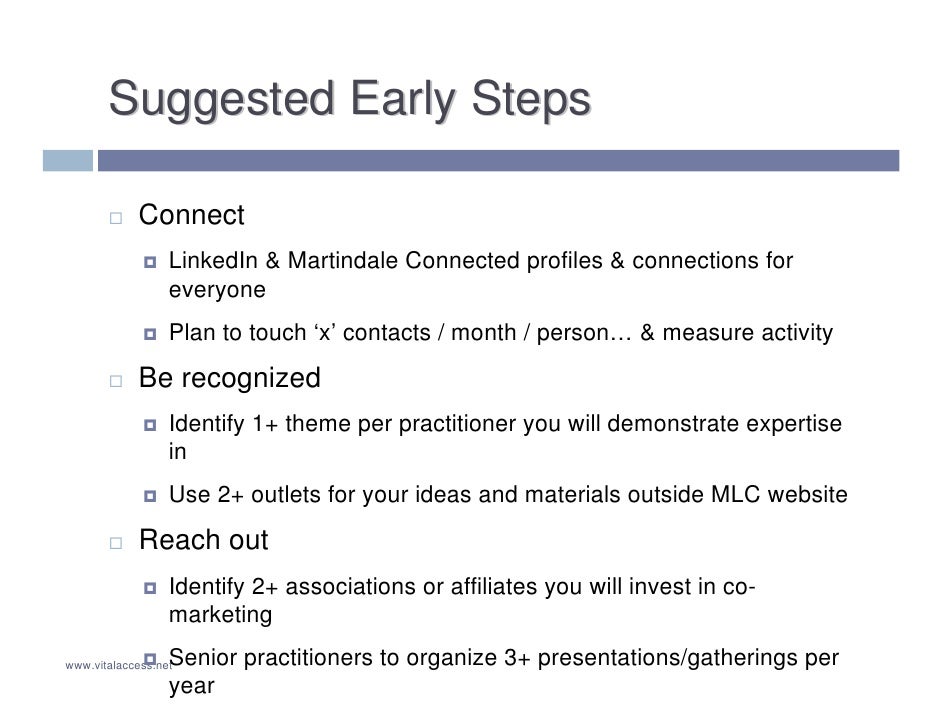 Suggested Early Steps

Connect

LinkedIn & Martindale Connected profiles & connections for everyone

Plan to touch ‘x’ contacts / month / person… & measure activity

Be recognized

Identify 1+ theme per practitioner you will demonstrate expertise in

Use 2+ outlets for your ideas and materials outside MLC website

Reach out

Identify 2+ associations or affiliates you will invest in co-marketing

Senior practitioners to organize 3+ presentations/gatherings per year

www.vitalaccess.net